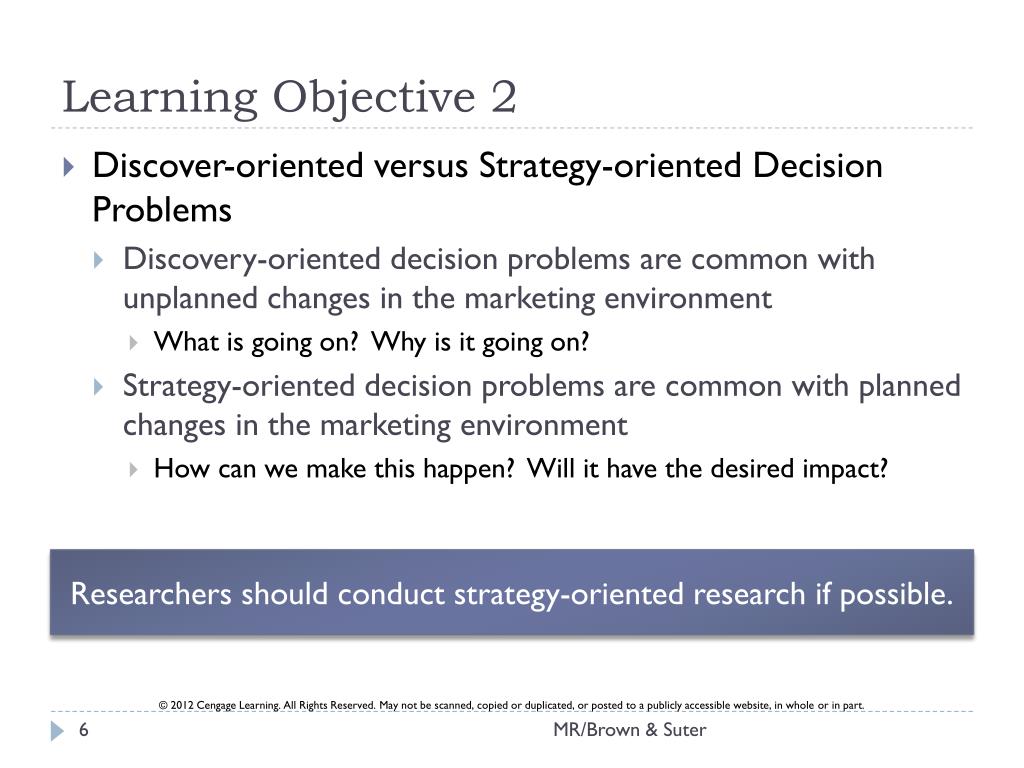 Learning Objective 2

Discover-oriented versus Strategy-oriented Decision Problems

Discovery-oriented decision problems are common with unplanned changes in the marketing environment

What is going on? Why is it going on?

Strategy-oriented decision problems are common with planned changes in the marketing environment

How can we make this happen? Will it have the desired impact?

Researchers should conduct strategy-oriented research if possible.

© 2012 Cengage Learning. All Rights Reserved. May not be scanned, copied or duplicated, or posted to a publicly accessible website, in whole or in part.

6

MR/Brown & Suter